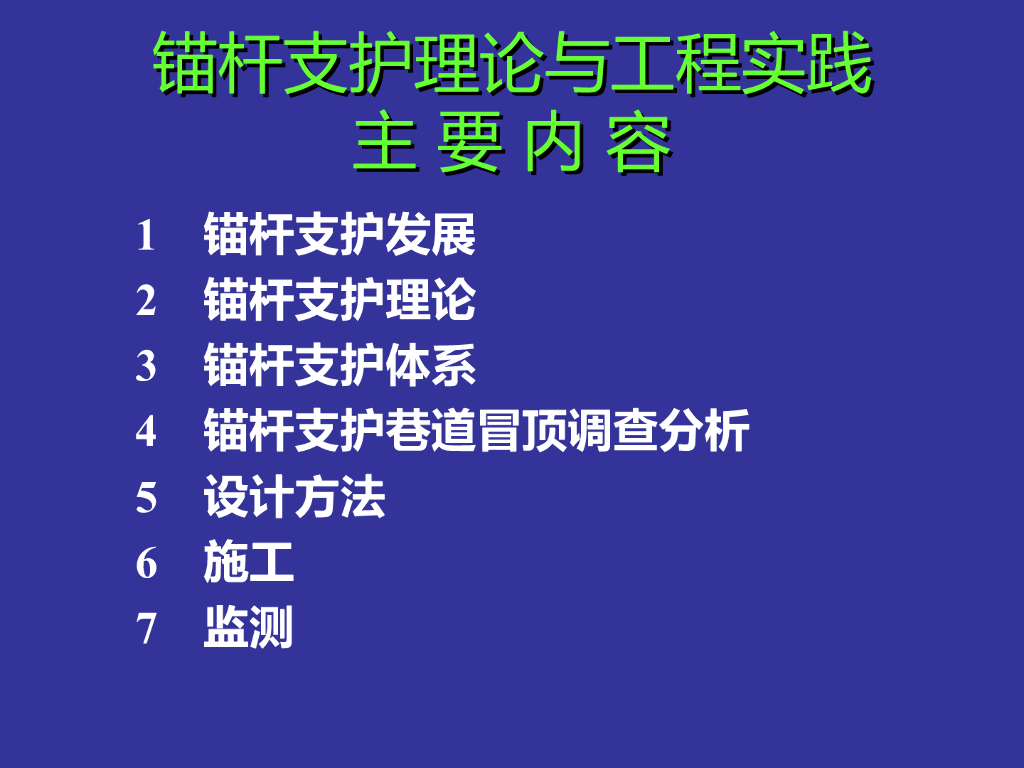 锚杆支护理论与工程实践
主 要 内 容

1 锚杆支护发展
2 锚杆支护理论
3 锚杆支护体系
4 锚杆支护巷道冒顶调查分析
5 设计方法
6 施工
7 监测